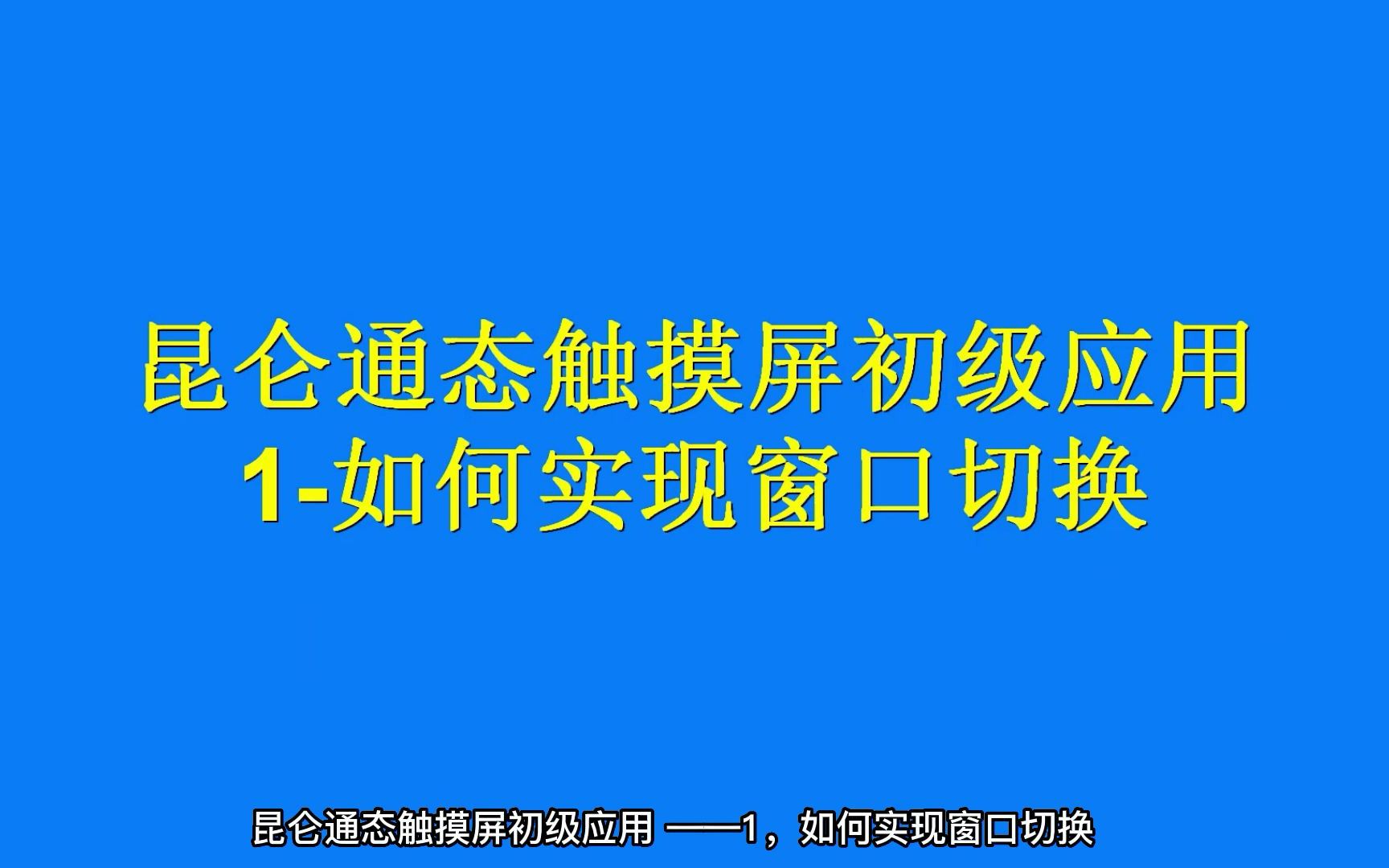 昆仑通态触摸屏初级应用
1-如何实现窗口切换

昆仑通态触摸屏初级应用 ——1，如何实现窗口切换